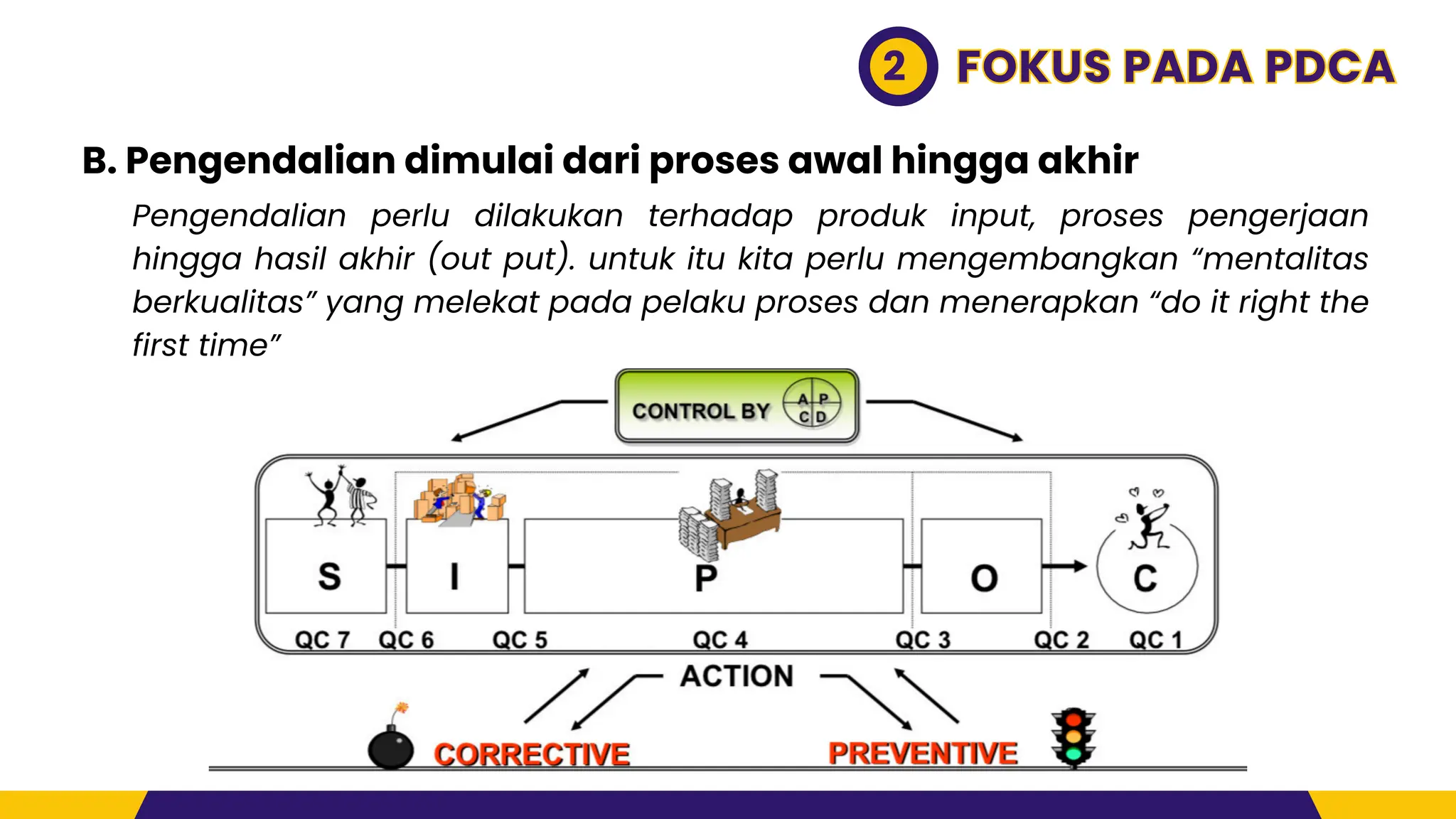 2 FOKUS PADA PDCA

B. Pengendalian dimulai dari proses awal hingga akhir

Pengendalian perlu dilakukan terhadap produk input, proses pengerjaan hingga hasil akhir (out put). untuk itu kita perlu mengembangkan “mentalitas berkualitas” yang melekat pada pelaku proses dan menerapkan “do it right the first time”

CONTROL BY A P C D

S I P O C

QC 7 QC 6 QC 5 QC 4 QC 3 QC 2 QC 1

ACTION

CORRECTIVE PREVENTIVE